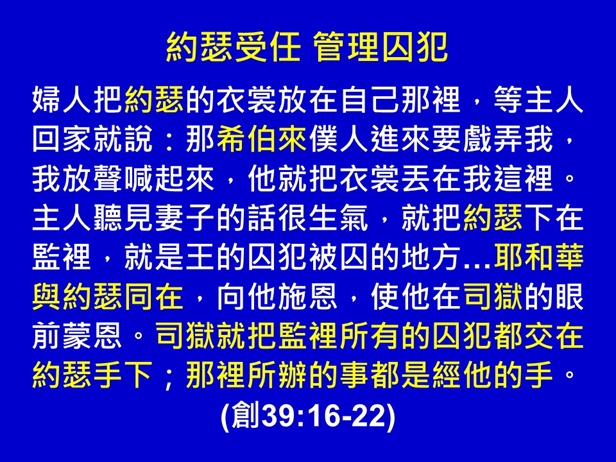 約瑟受任 管理囚犯

婦人把約瑟的衣裳放在自己那裡，等主人回家就說：那希伯來僕人進來要戲弄我，我放聲喊起來，他就把衣裳丟在我這裡。主人聽見妻子的話很生氣，就把約瑟下在監裡，就是王的囚犯被囚的地方...耶和華與約瑟同在，向他施恩，使他在司獄的眼前蒙恩。司獄就把監裡所有的囚犯都交在約瑟手下；那裡所辦的事都是經他的手。

(創39:16-22)